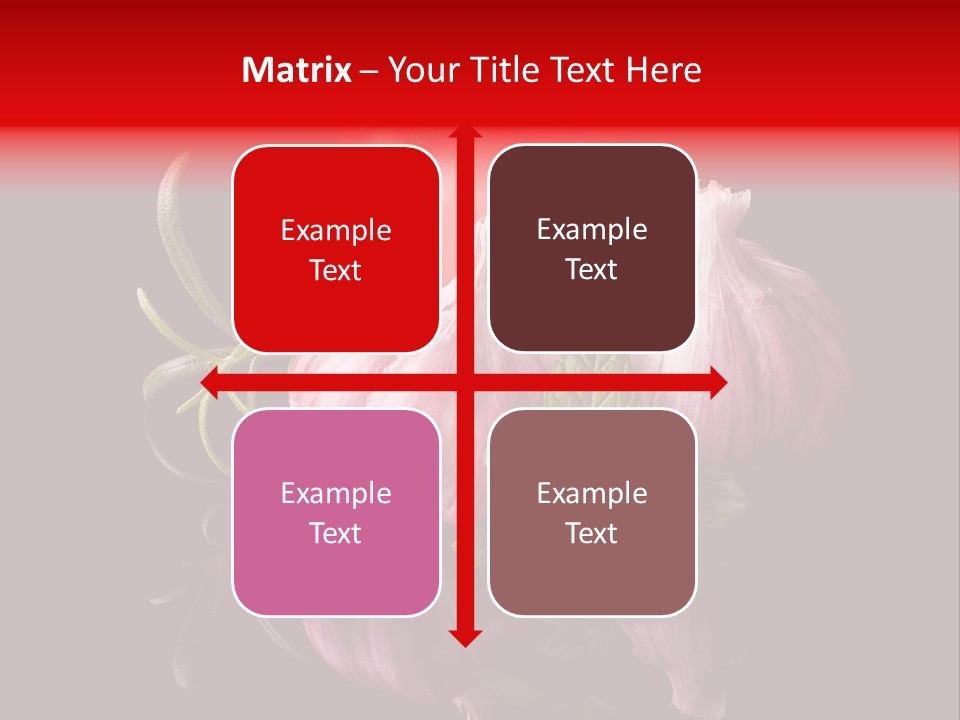 Matrix – Your Title Text Here

Example Text

Example Text

Example Text

Example Text